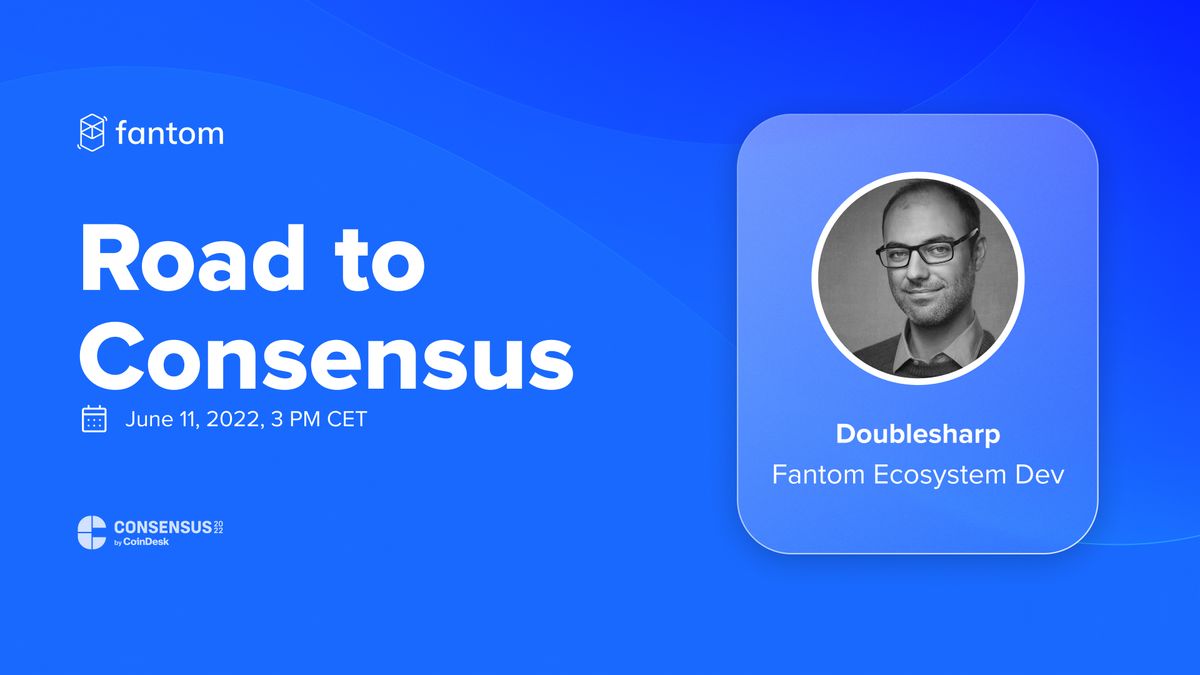 fantom

Road to Consensus

June 11, 2022, 3 PM CET

CONSENSUS 2022
by CoinDesk

Doublesharp
Fantom Ecosystem Dev